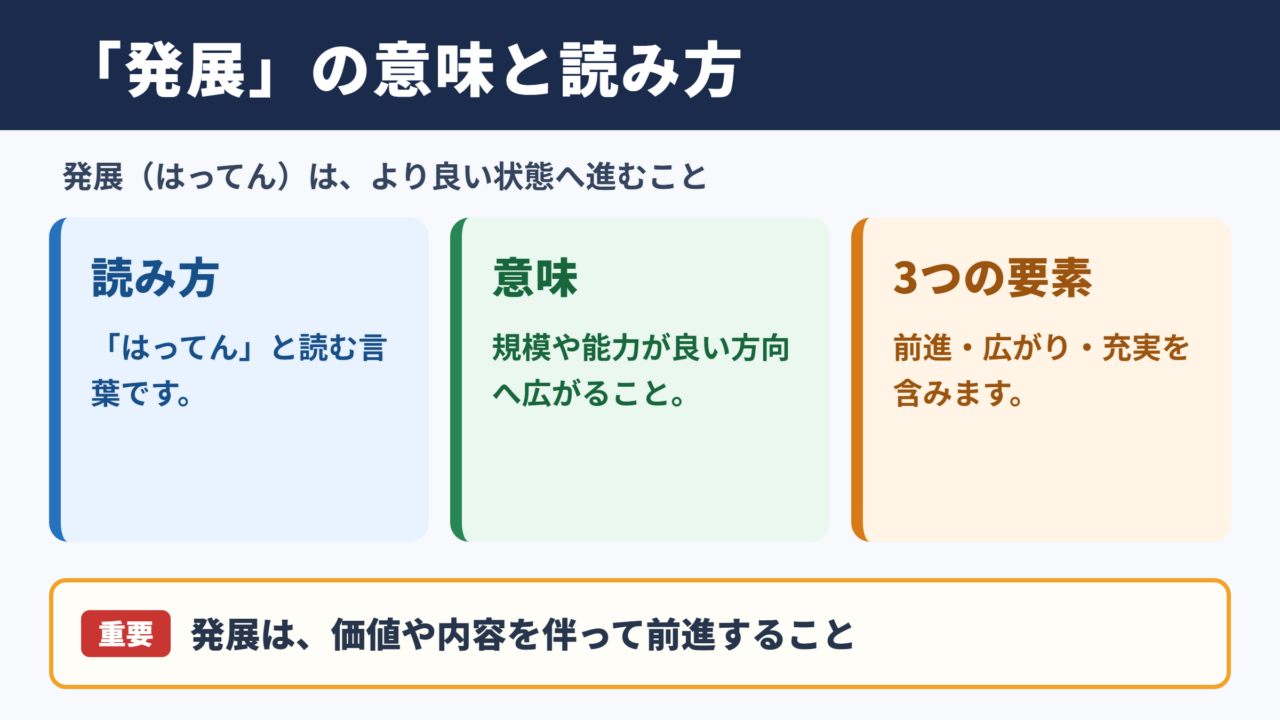 「発展」の意味と読み方

発展（はってん）は、より良い状態へ進むこと

読み方

「はってん」と読む言葉です。

意味

規模や能力が良い方向へ広がること。

3つの要素

前進・広がり・充実を含みます。

重要

発展は、価値や内容を伴って前進すること